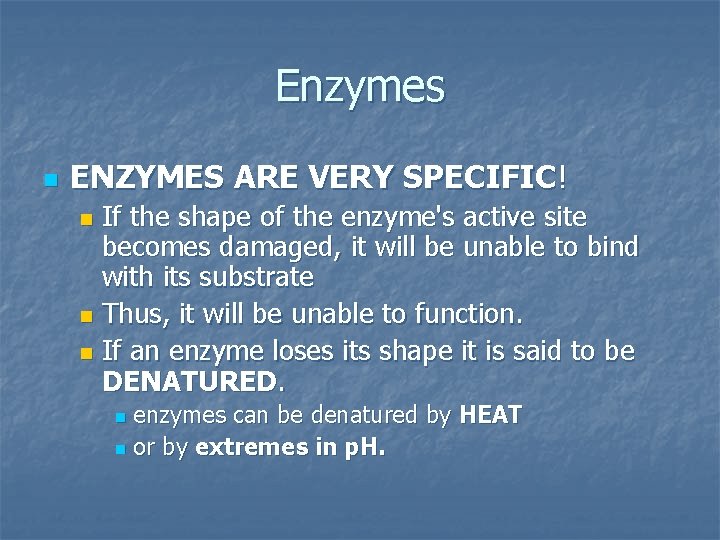 Enzymes

ENZYMES ARE VERY SPECIFIC!

If the shape of the enzyme's active site becomes damaged, it will be unable to bind with its substrate

Thus, it will be unable to function.

If an enzyme loses its shape it is said to be DENATURED.

enzymes can be denatured by HEAT

or by extremes in pH.